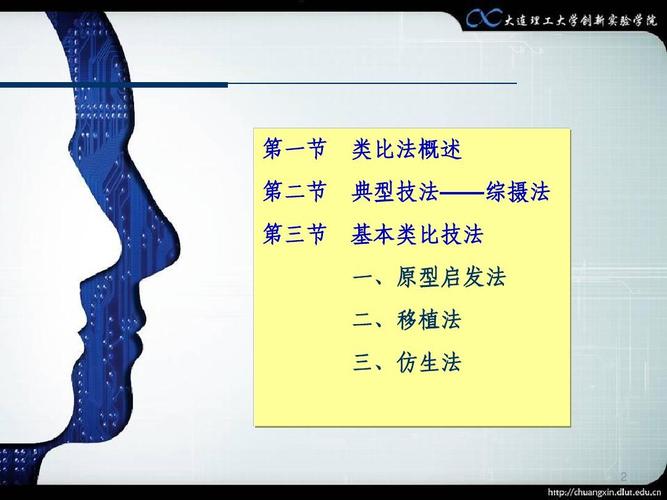 大连理工大学创新实验学院

第一节 类比法概述

第二节 典型技法——综摄法

第三节 基本类比技法

一、原型启发法

二、移植法

三、仿生法

2

http://chuangxin.dlut.edu.cn